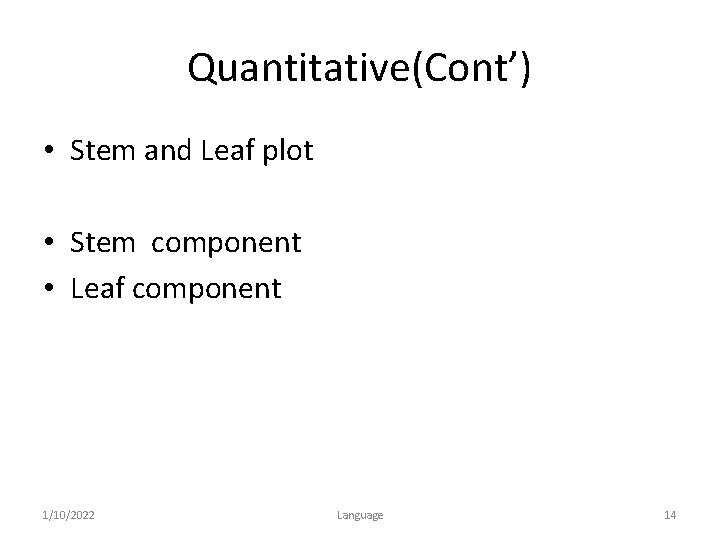 Quantitative(Cont’)

• Stem and Leaf plot

• Stem component
• Leaf component

1/10/2022

Language

14